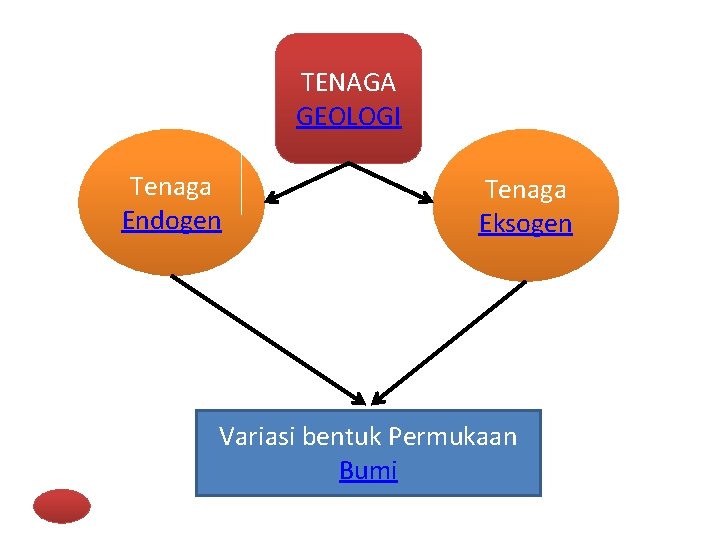 TENAGA GEOLOGI

Tenaga Endogen

Tenaga Eksogen

Variasi bentuk Permukaan Bumi